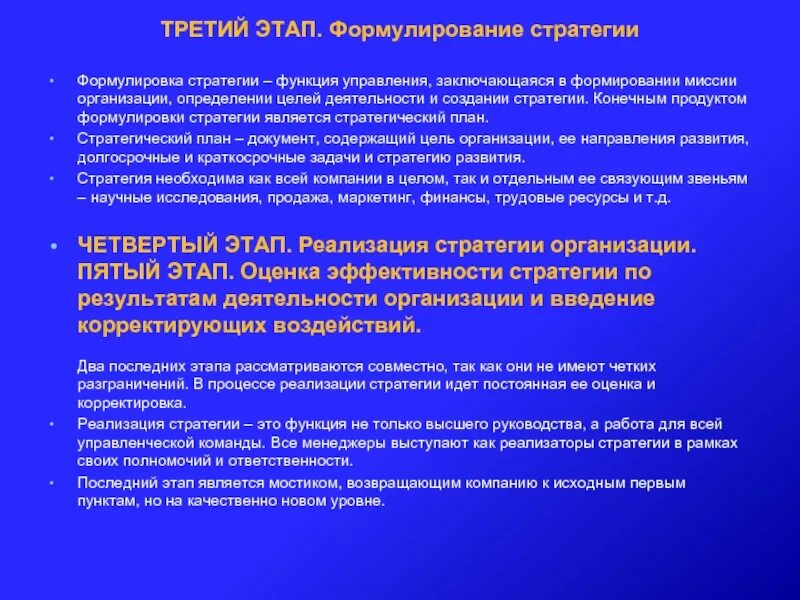 ТРЕТИЙ ЭТАП. Формулирование стратегии

• Формулировка стратегии – функция управления, заключающаяся в формировании миссии организации, определении целей деятельности и создании стратегии. Конечным продуктом формулировки стратегии является стратегический план.
• Стратегический план – документ, содержащий цель организации, ее направления развития, долгосрочные и краткосрочные задачи и стратегию развития.
• Стратегия необходима как всей компании в целом, так и отдельным ее связующим звеньям – научные исследования, продажа, маркетинг, финансы, трудовые ресурсы и т.д.

• ЧЕТВЕРТЫЙ ЭТАП. Реализация стратегии организации. ПЯТЫЙ ЭТАП. Оценка эффективности стратегии по результатам деятельности организации и введение корректирующих воздействий.

Два последних этапа рассматриваются совместно, так как они не имеют четких разграничений. В процессе реализации стратегии идет постоянная ее оценка и корректировка.
• Реализация стратегии – это функция не только высшего руководства, а работа для всей управленческой команды. Все менеджеры выступают как реализаторы стратегии в рамках своих полномочий и ответственности.
• Последний этап является мостиком, возвращающим компанию к исходным первым пунктам, но на качественно новом уровне.